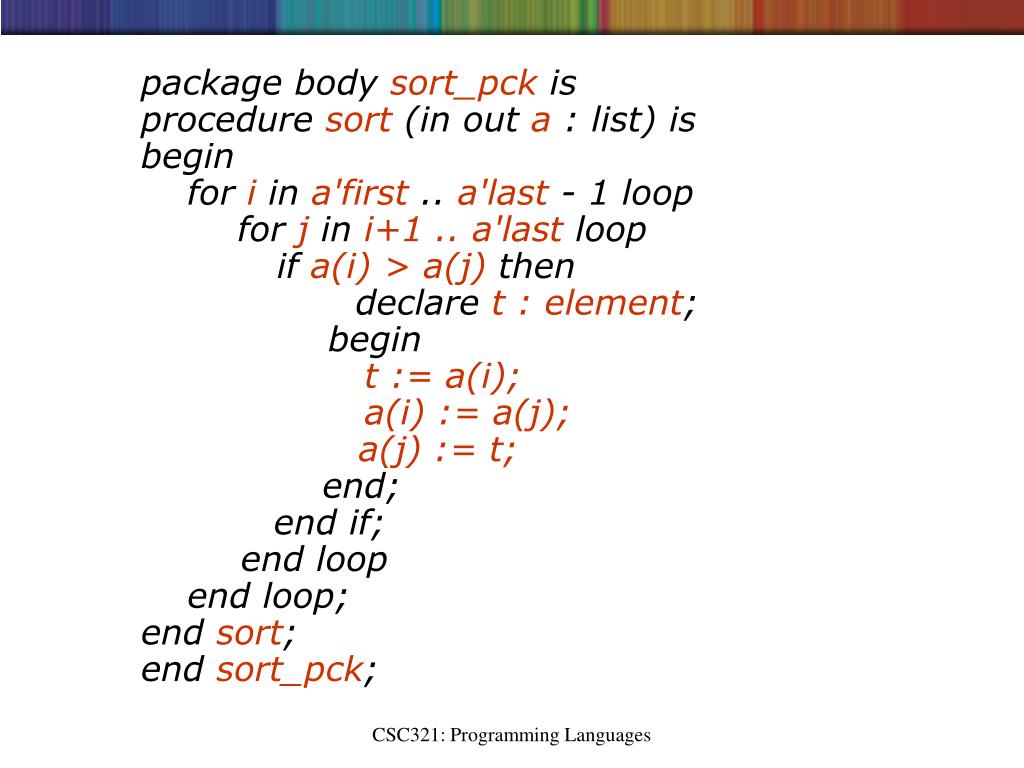 package body sort_pck is
procedure sort (in out a : list) is
begin
for i in a'first .. a'last - 1 loop
for j in i+1 .. a'last loop
if a(i) > a(j) then
declare t : element;
begin
t := a(i);
a(i) := a(j);
a(j) := t;
end;
end if;
end loop
end loop;
end sort;
end sort_pck;

CSC321: Programming Languages